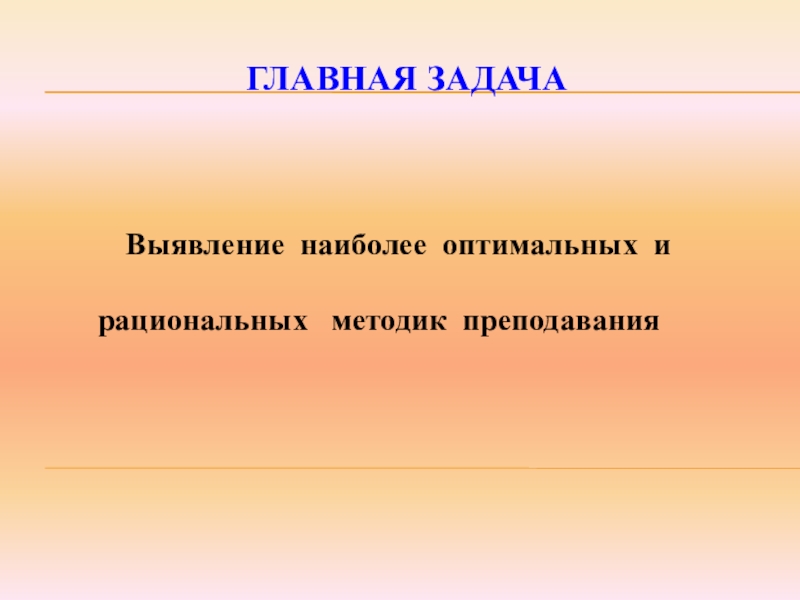 ГЛАВНАЯ ЗАДАЧА

Выявление наиболее оптимальных и рациональных методик преподавания